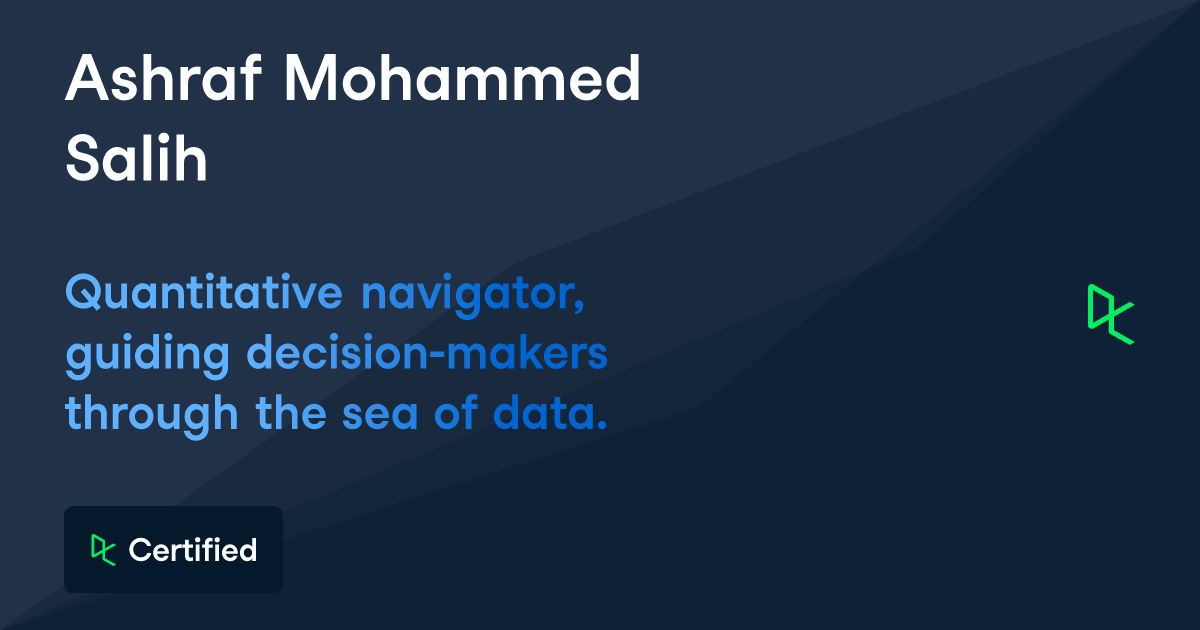 Ashraf Mohammed Salih

Quantitative navigator, guiding decision-makers through the sea of data.

Certified